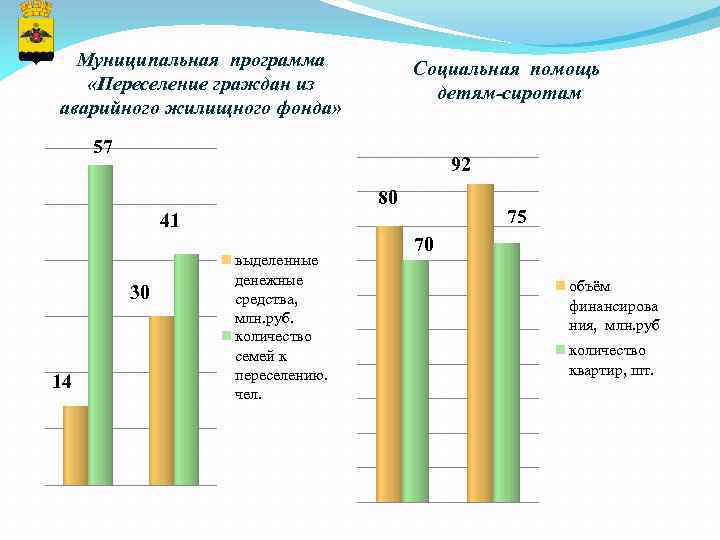 Муниципальная программа «Переселение граждан из аварийного жилищного фонда»

57

41

30

14

выделенные денежные средства, млн.руб.

количество семей к переселению. чел.

Социальная помощь детям-сиротам

92

80

75

70

объём финансирования, млн.руб

количество квартир, шт.